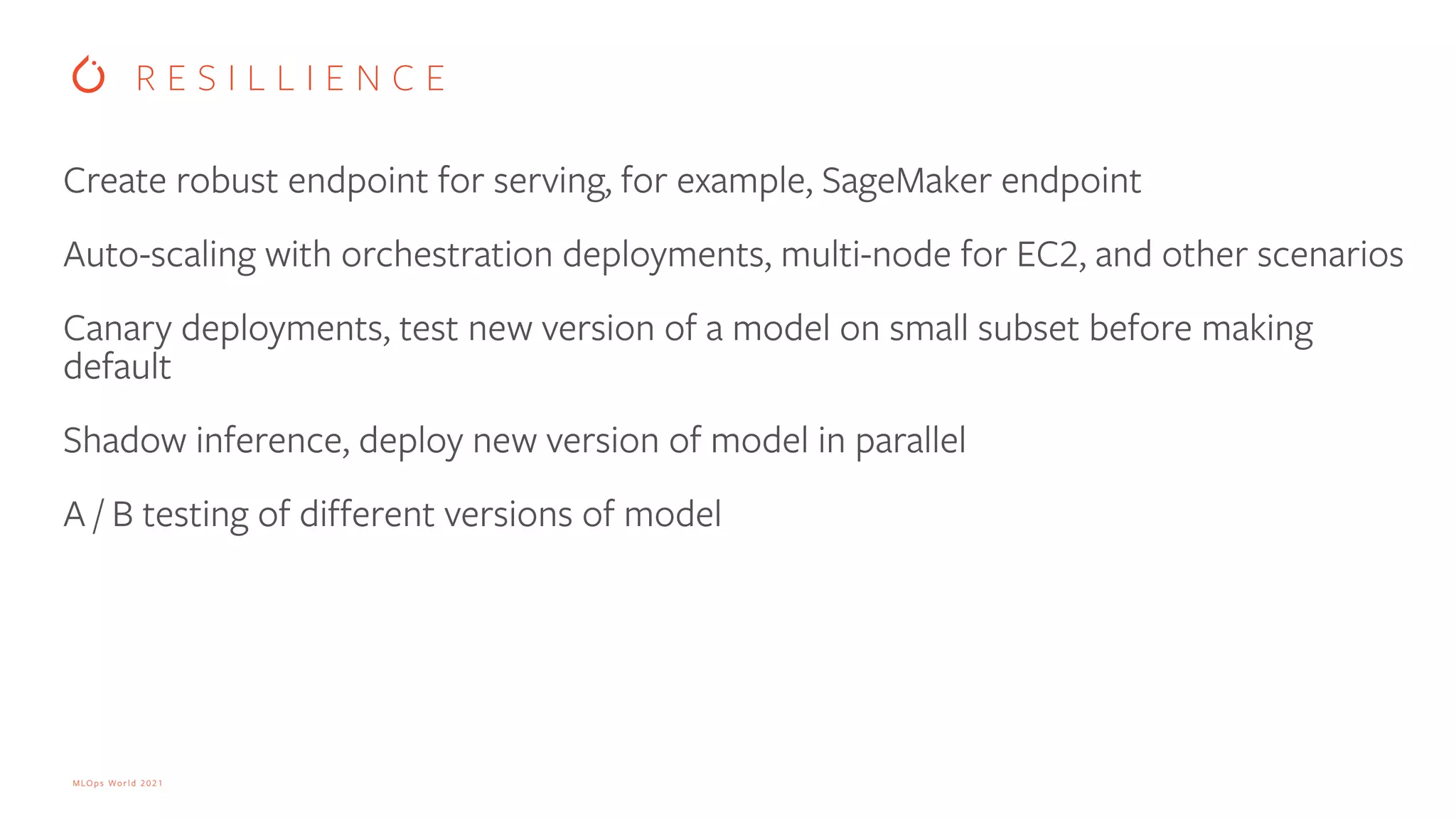 RESILLIENCE

Create robust endpoint for serving, for example, SageMaker endpoint

Auto-scaling with orchestration deployments, multi-node for EC2, and other scenarios

Canary deployments, test new version of a model on small subset before making default

Shadow inference, deploy new version of model in parallel

A / B testing of different versions of model

MLOps World 2021